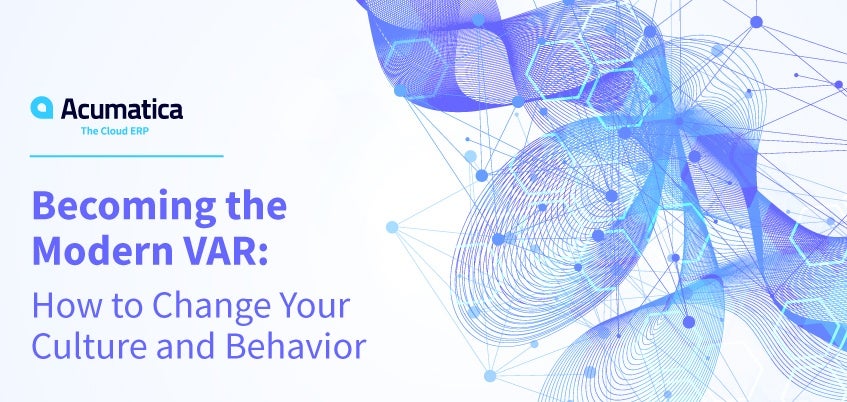 Acumatica
The Cloud ERP

Becoming the Modern VAR:
How to Change Your Culture and Behavior